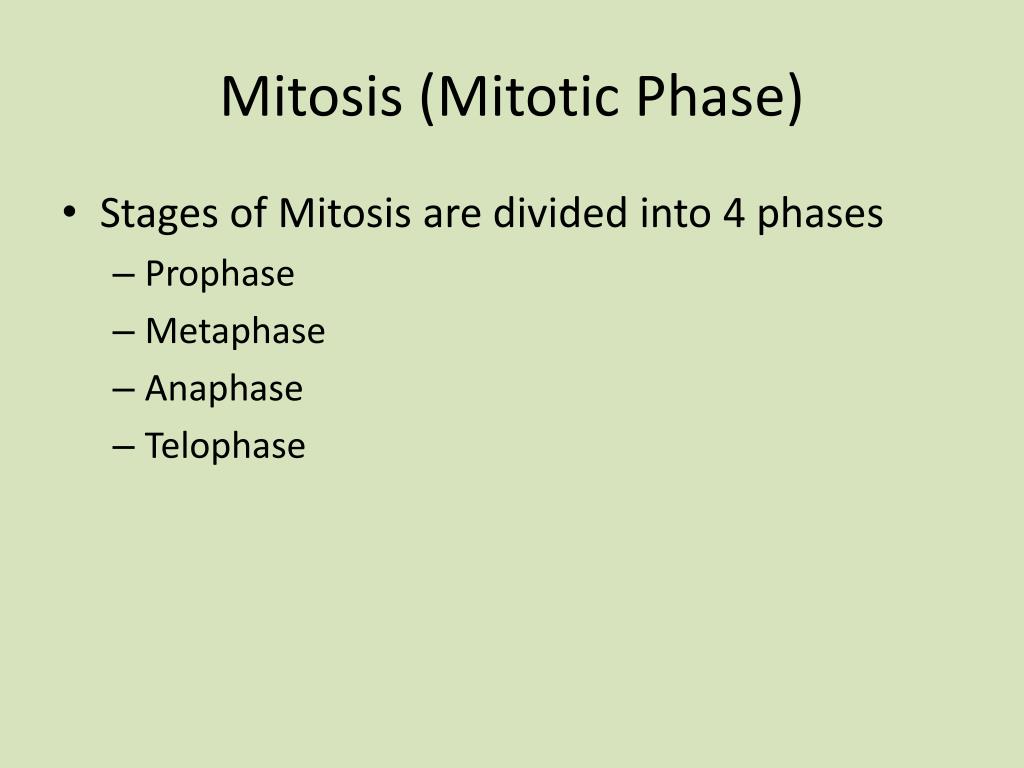 Mitosis (Mitotic Phase)

• Stages of Mitosis are divided into 4 phases
– Prophase
– Metaphase
– Anaphase
– Telophase